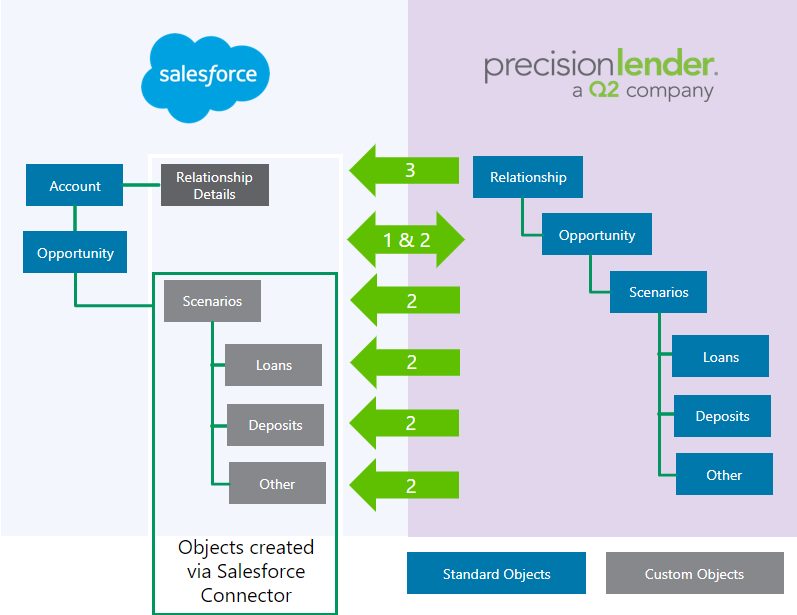 salesforce

precisionlender.
a Q2 company

Account

Relationship Details

Opportunity

Scenarios

Loans

Deposits

Other

Objects created via Salesforce Connector

3

1 & 2

2

2

2

2

Relationship

Opportunity

Scenarios

Loans

Deposits

Other

Standard Objects

Custom Objects